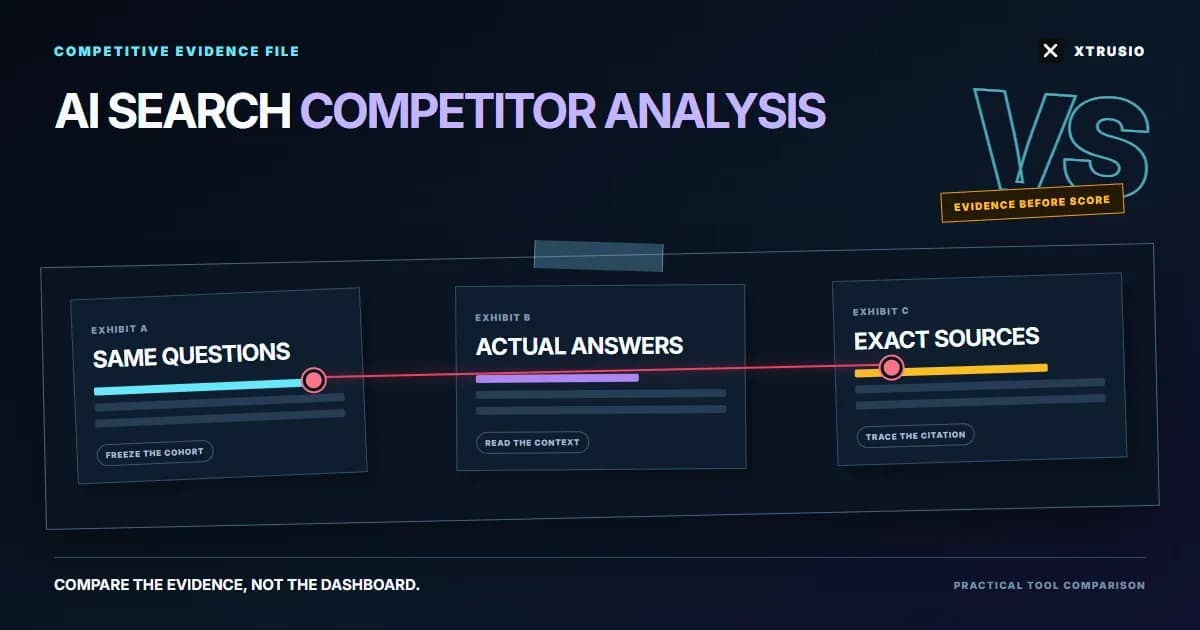 COMPETITIVE EVIDENCE FILE

XTRUSIO

AI SEARCH COMPETITOR ANALYSIS

VS

EVIDENCE BEFORE SCORE

EXHIBIT A
SAME QUESTIONS
FREEZE THE COHORT

EXHIBIT B
ACTUAL ANSWERS
READ THE CONTEXT

EXHIBIT C
EXACT SOURCES
TRACE THE CITATION

COMPARE THE EVIDENCE, NOT THE DASHBOARD.

PRACTICAL TOOL COMPARISON